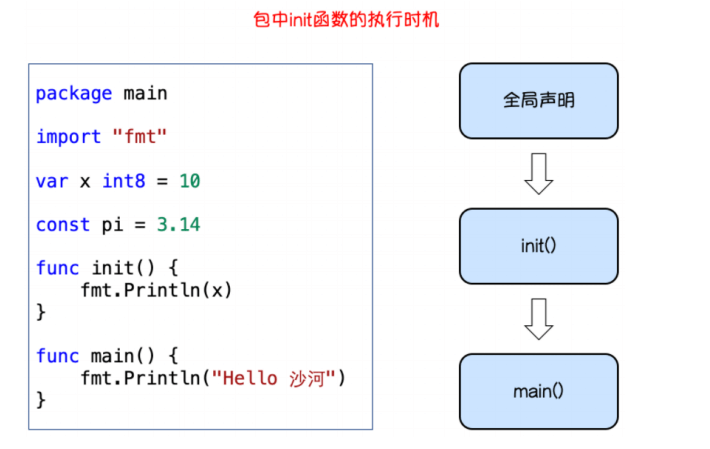 包中init函数的执行时机

package main

import "fmt"

var x int8 = 10

const pi = 3.14

func init() {
    fmt.Println(x)
}

func main() {
    fmt.Println("Hello 沙河")
}

全局声明

init()

main()